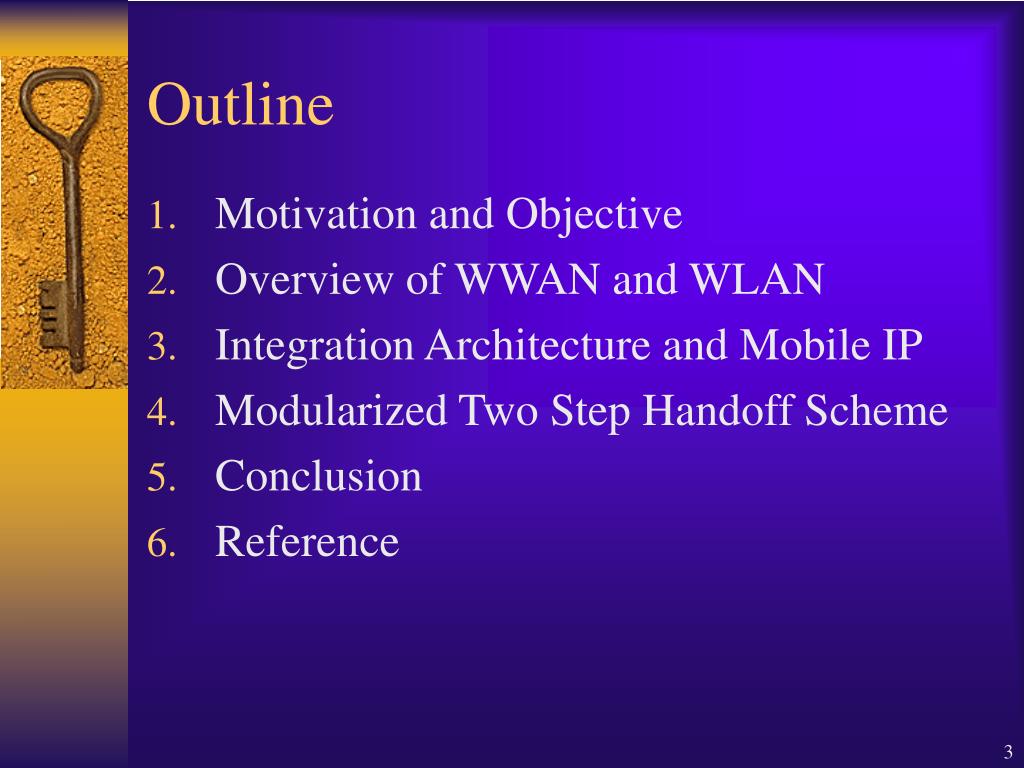 Outline

1. Motivation and Objective
2. Overview of WWAN and WLAN
3. Integration Architecture and Mobile IP
4. Modularized Two Step Handoff Scheme
5. Conclusion
6. Reference

3